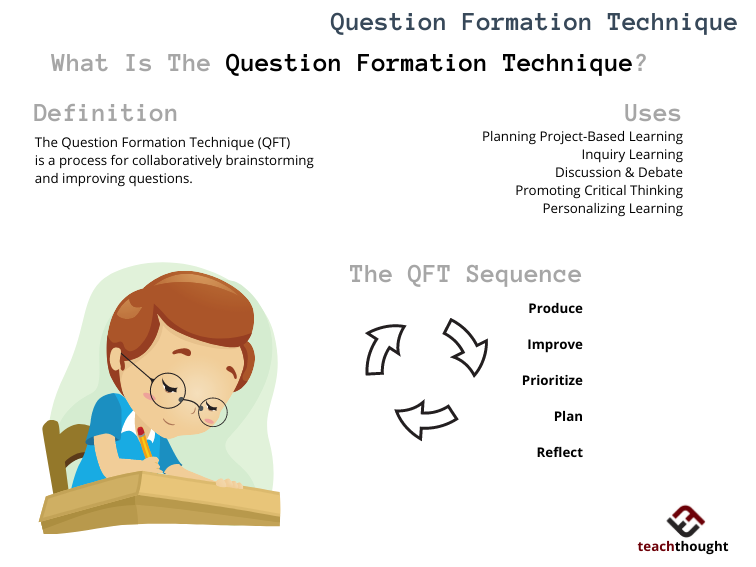 Question Formation Technique

What Is The Question Formation Technique?

Definition

The Question Formation Technique (QFT) is a process for collaboratively brainstorming and improving questions.

Uses

Planning Project-Based Learning
Inquiry Learning
Discussion & Debate
Promoting Critical Thinking
Personalizing Learning

The QFT Sequence

Produce
Improve
Prioritize
Plan
Reflect

teachthought